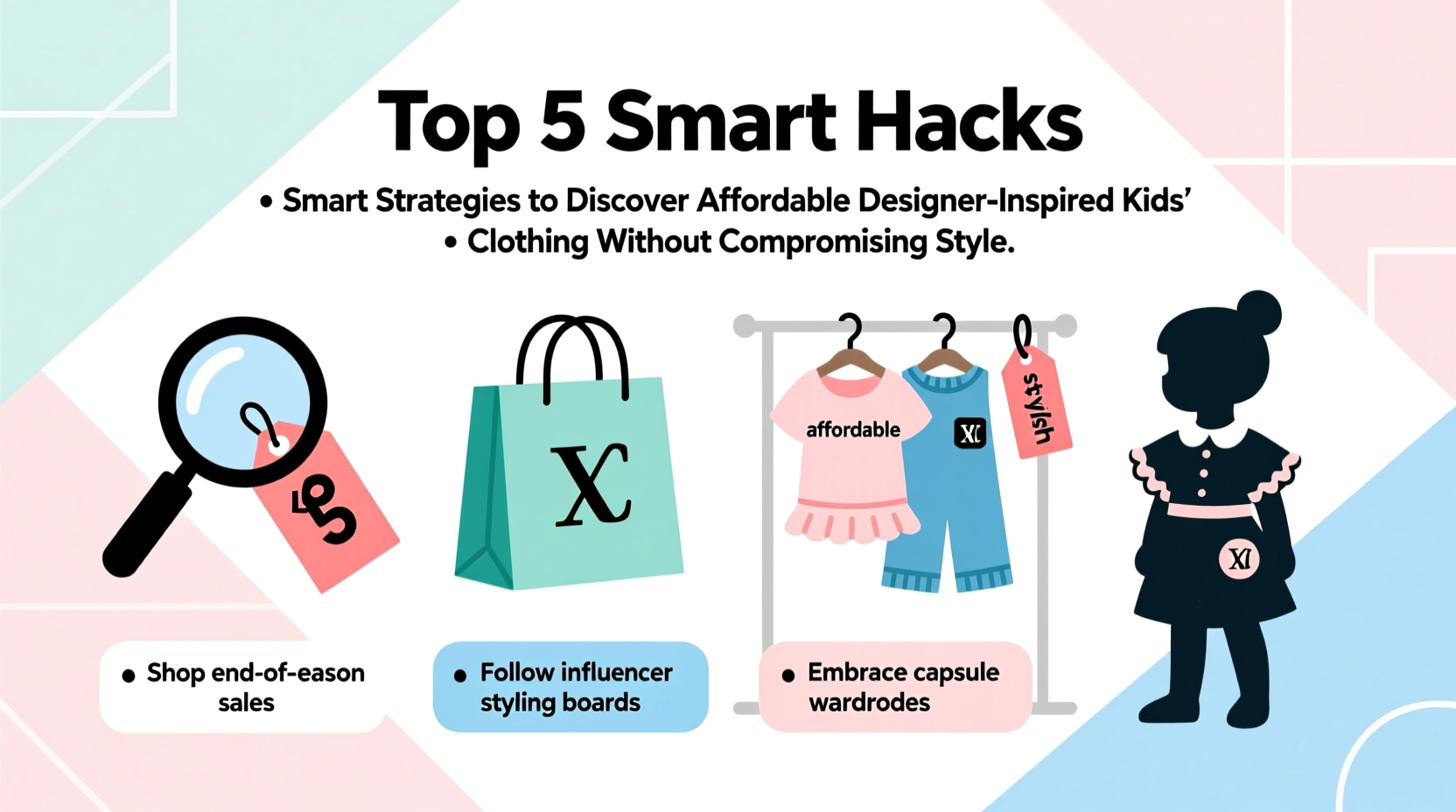 Top 5 Smart Hacks

• Smart Strategies to Discover Affordable Designer-Inspired Kids'
• Clothing Without Compromising Style.

$

X

affordable

XI

stylish

XI

• Shop end-of-eason sales

• Follow influencer styling boards

• Embrace capsule wardrodes